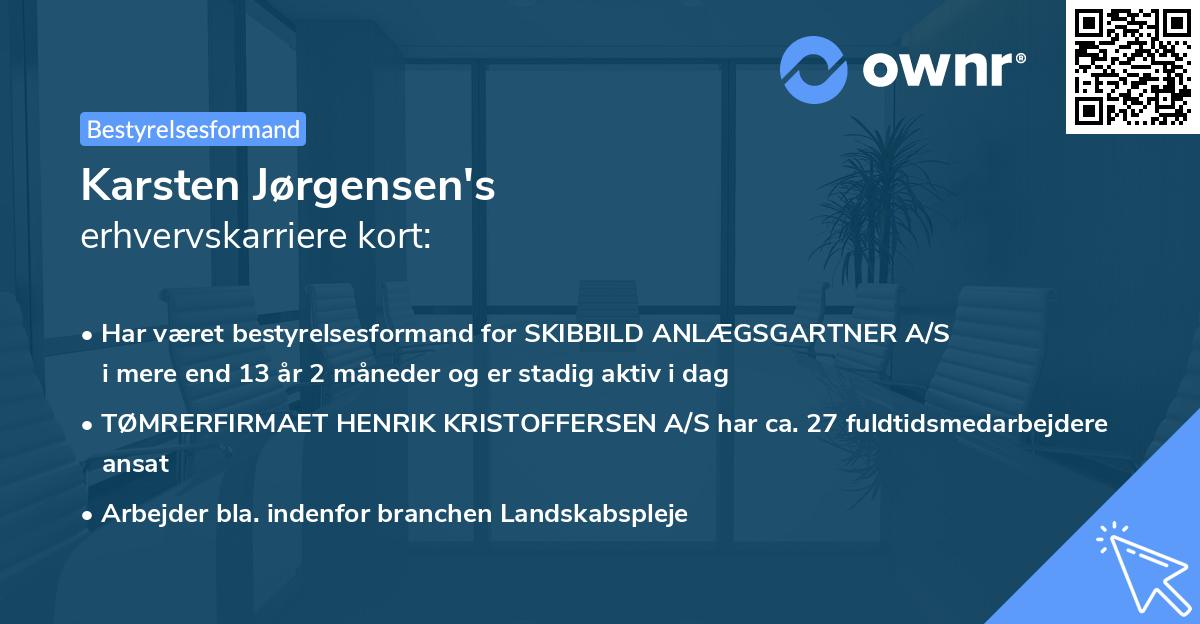 ownr®

Bestyrelsesformand

Karsten Jørgensen's
erhvervskarriere kort:

• Har været bestyrelsesformand for SKIBBILD ANLÆGSGARTNER A/S i mere end 13 år 2 måneder og er stadig aktiv i dag

• TØMRERFIRMAET HENRIK KRISTOFFERSEN A/S har ca. 27 fuldtidsmedarbejdere ansat

• Arbejder bla. indenfor branchen Landskabspleje